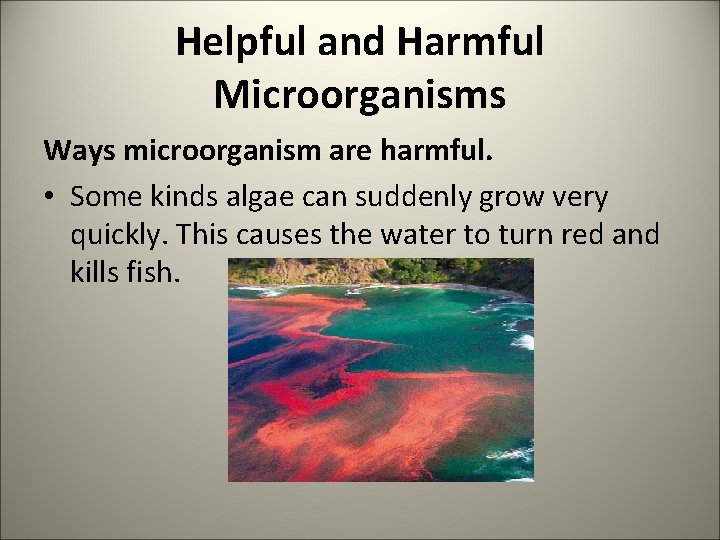 Helpful and Harmful Microorganisms

Ways microorganism are harmful.

• Some kinds algae can suddenly grow very quickly. This causes the water to turn red and kills fish.